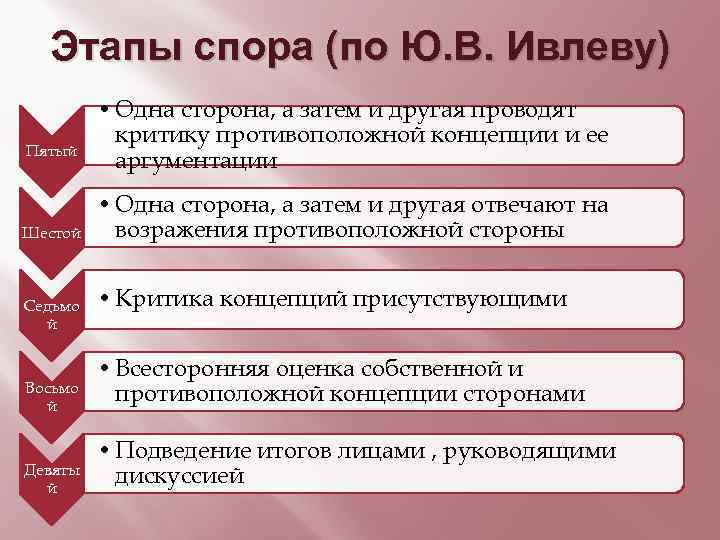 Этапы спора (по Ю.В. Ивлеву)

Пятый

• Одна сторона, а затем и другая проводят критику противоположной концепции и ее аргументации

Шестой

• Одна сторона, а затем и другая отвечают на возражения противоположной стороны

Седьмой

• Критика концепций присутствующими

Восьмой

• Всесторонняя оценка собственной и противоположной концепции сторонами

Девятый

• Подведение итогов лицами , руководящими дискуссией